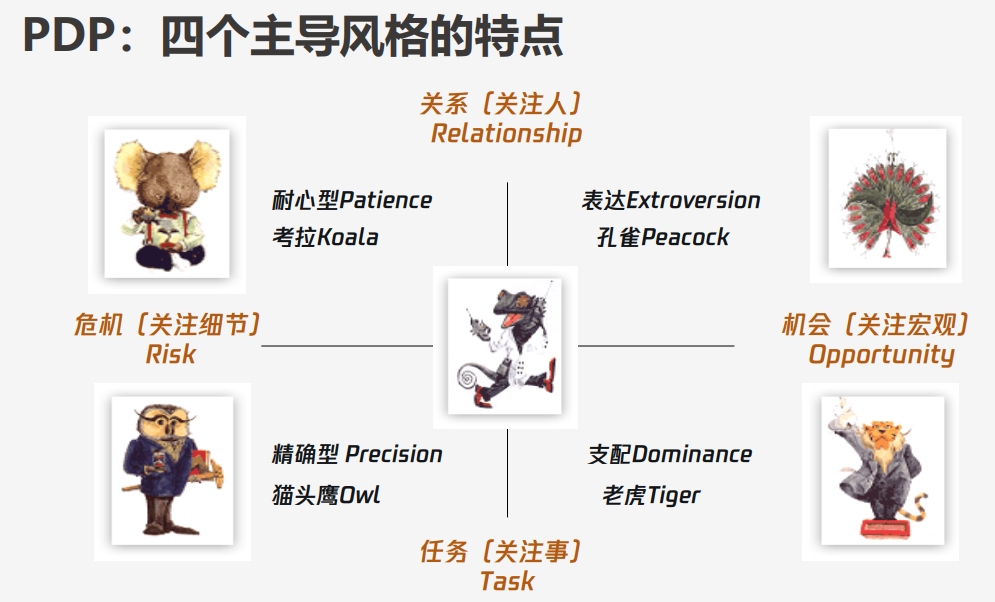 PDP：四个主导风格的特点

关系（关注人）
Relationship

耐心型Patience
考拉Koala

表达Extroversion
孔雀Peacock

危机（关注细节）
Risk

机会（关注宏观）
Opportunity

精确型 Precision
猫头鹰Owl

支配Dominance
老虎Tiger

任务（关注事）
Task